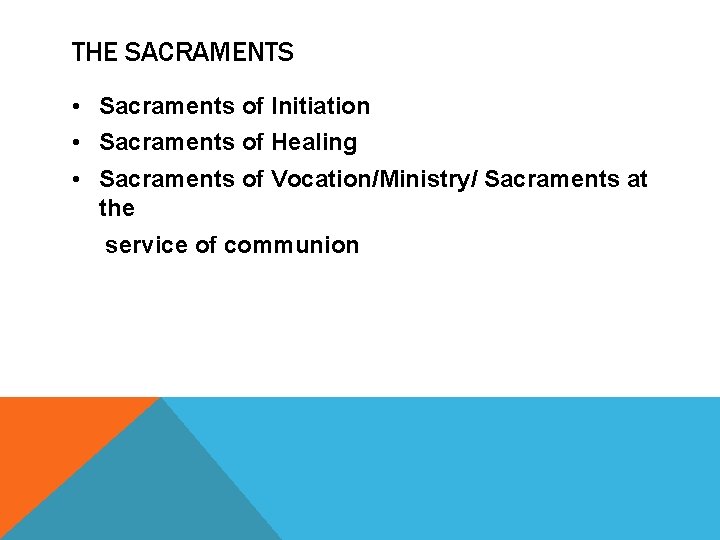 THE SACRAMENTS

• Sacraments of Initiation
• Sacraments of Healing
• Sacraments of Vocation/Ministry/ Sacraments at the

service of communion